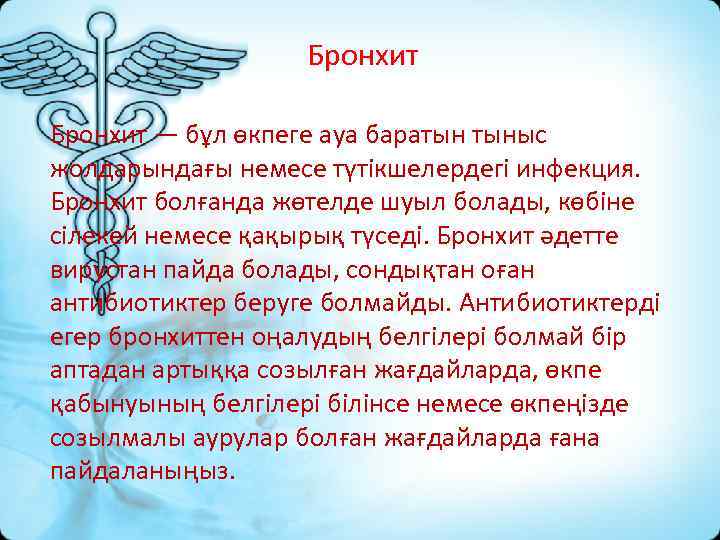 Бронхит

Бронхит — бұл өкпеге ауа баратын тыныс жолдарындағы немесе түтікшелердегі инфекция. Бронхит болғанда жөтелде шуыл болады, көбіне сілекей немесе қақырық түседі. Бронхит әдетте вирустан пайда болады, сондықтан оған антибиотиктер беруге болмайды. Антибиотиктерді егер бронхиттен оңалудың белгілері болмай бір аптадан артыққа созылған жағдайларда, өкпе қабынуының белгілері білінсе немесе өкпеңізде созылмалы аурулар болған жағдайларда ғана пайдаланыңыз.